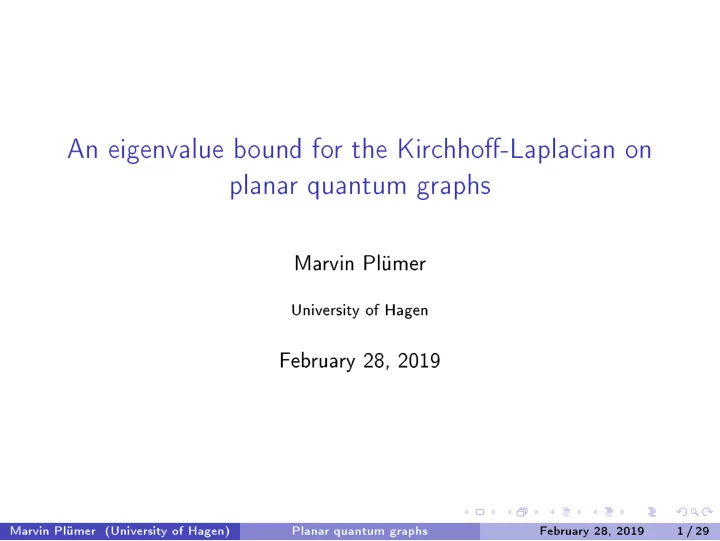 An eigenvalue bound for the Kirchhoff-Laplacian on planar quantum graphs

Marvin Plümer

University of Hagen

February 28, 2019

Marvin Plümer (University of Hagen) Planar quantum graphs February 28, 2019 1 / 29